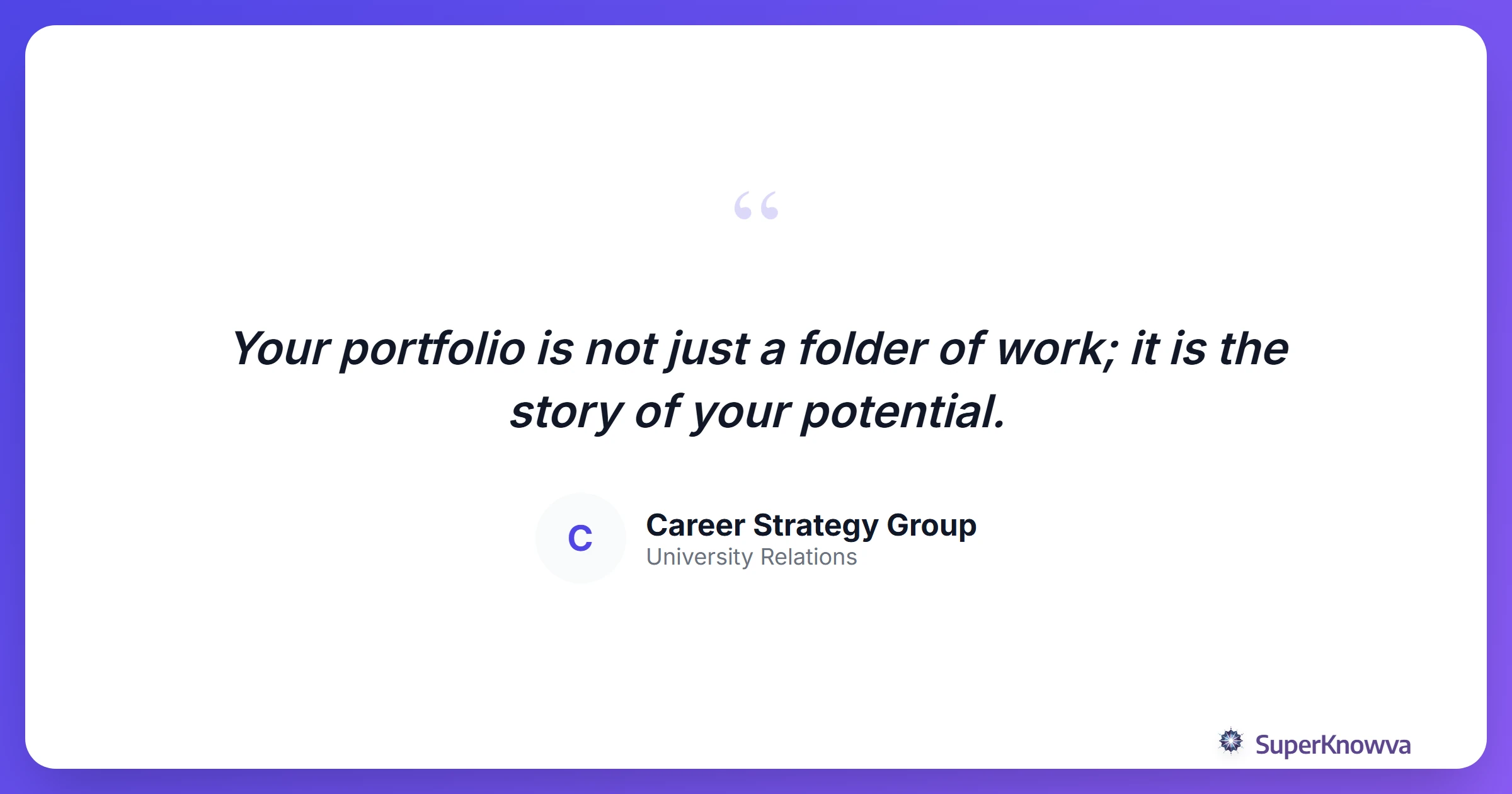 “

Your portfolio is not just a folder of work; it is the story of your potential.

C

Career Strategy Group
University Relations

SuperKnowva